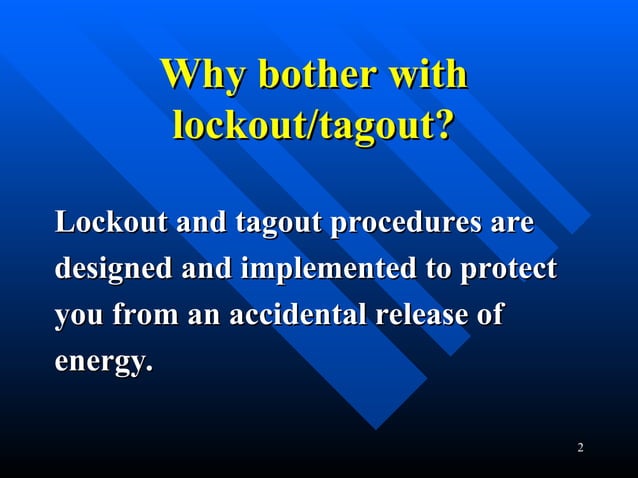 Why bother with lockout/tagout?

Lockout and tagout procedures are designed and implemented to protect you from an accidental release of energy.

2